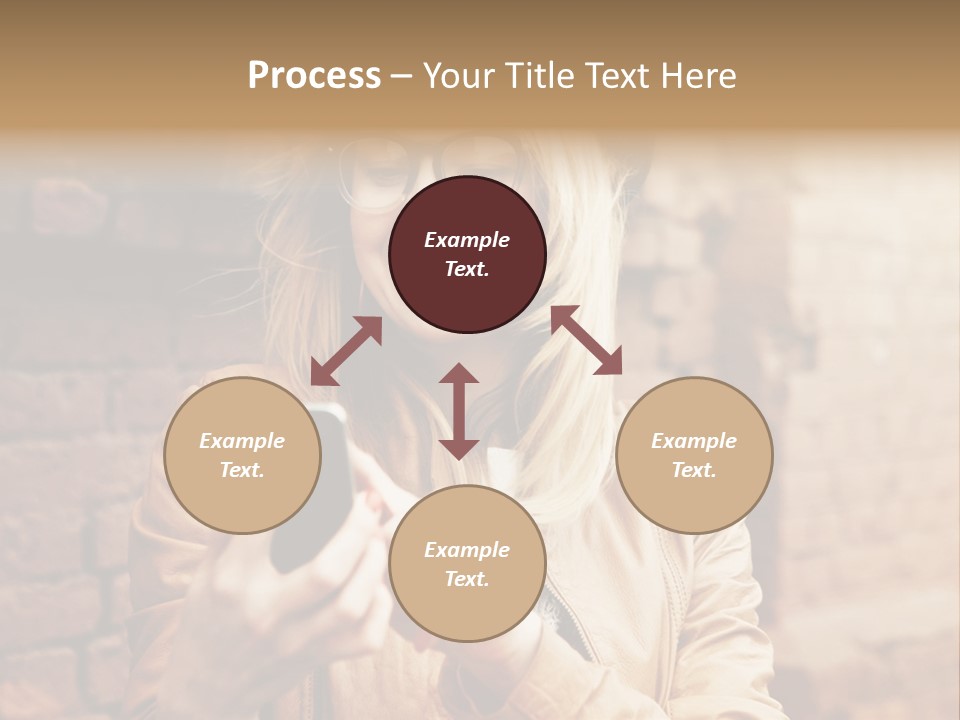 Process – Your Title Text Here

Example Text.

Example Text.

Example Text.

Example Text.